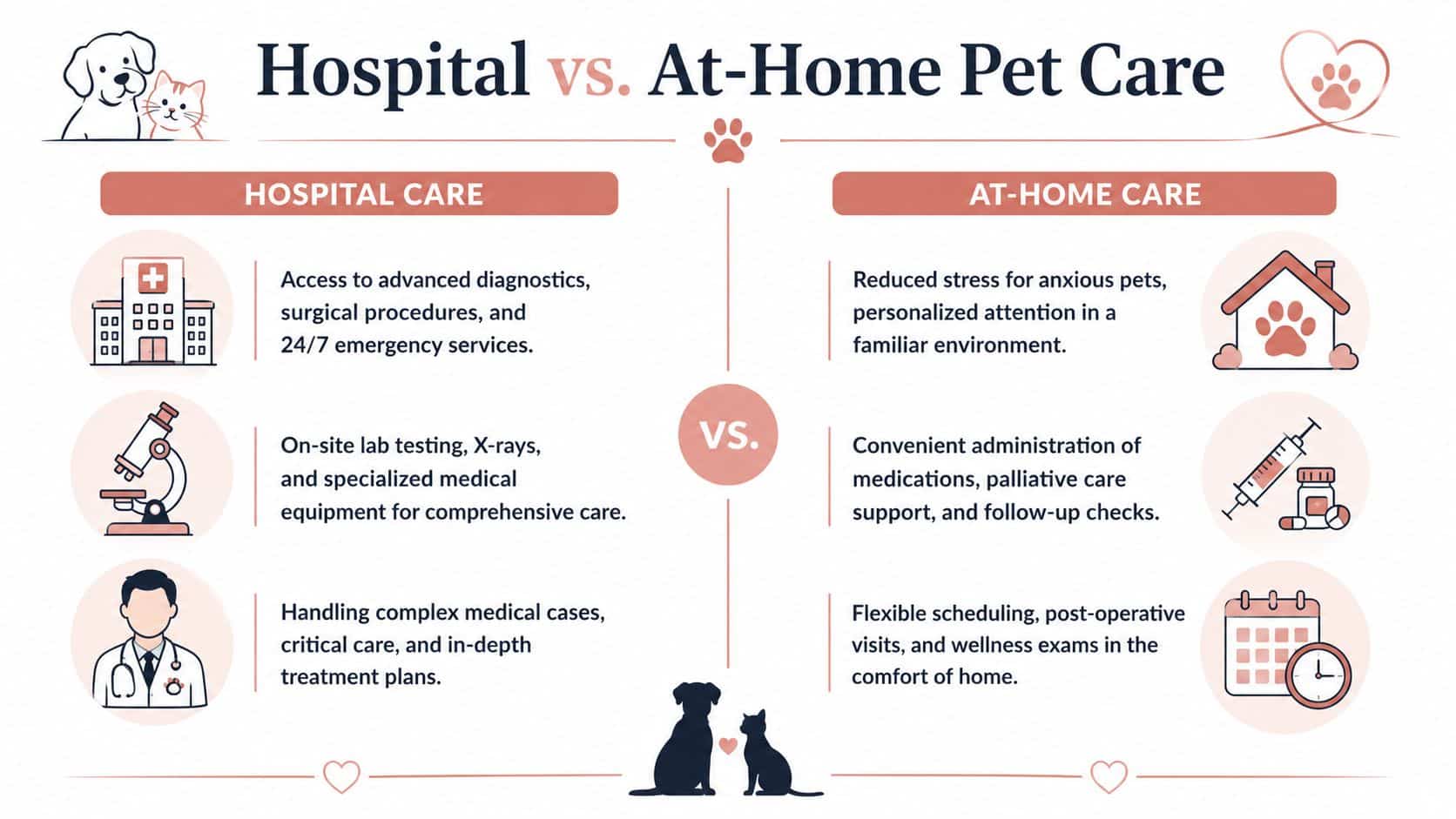 Hospital vs. At-Home Pet Care

HOSPITAL CARE

Access to advanced diagnostics, surgical procedures, and 24/7 emergency services.

On-site lab testing, X-rays, and specialized medical equipment for comprehensive care.

Handling complex medical cases, critical care, and in-depth treatment plans.

VS.

AT-HOME CARE

Reduced stress for anxious pets, personalized attention in a familiar environment.

Convenient administration of medications, palliative care support, and follow-up checks.

Flexible scheduling, post-operative visits, and wellness exams in the comfort of home.